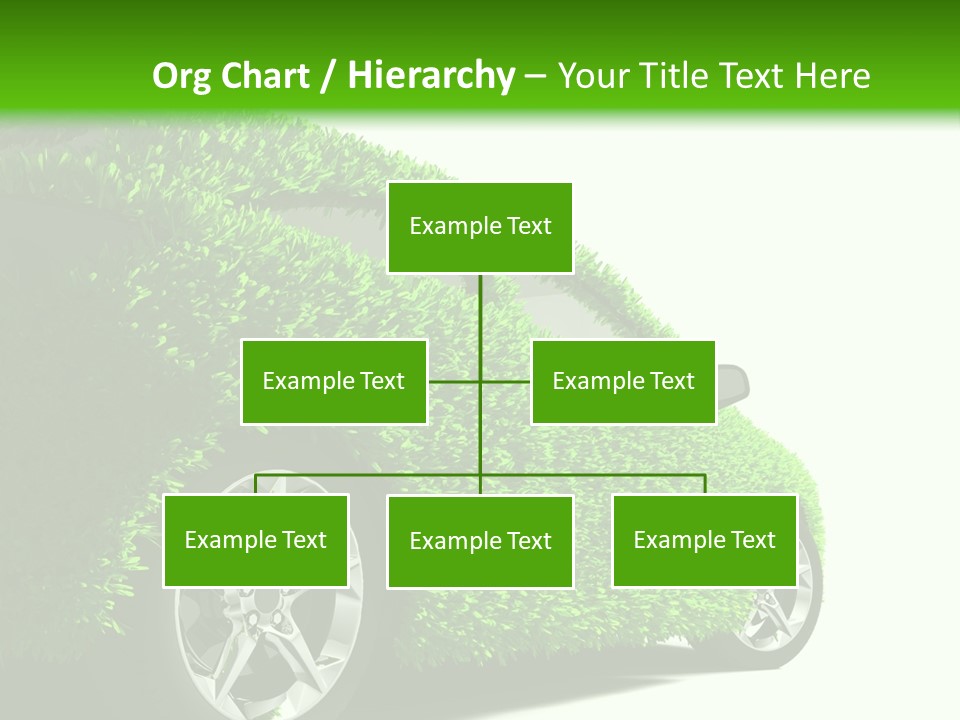 Org Chart / Hierarchy – Your Title Text Here

Example Text

Example Text

Example Text

Example Text

Example Text

Example Text